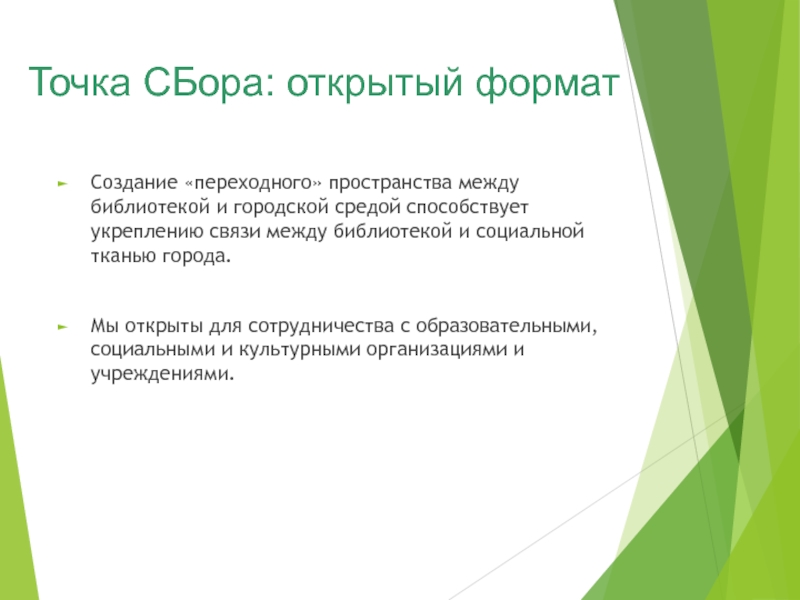 Точка СБора: открытый формат

Создание «переходного» пространства между библиотекой и городской средой способствует укреплению связи между библиотекой и социальной тканью города.

Мы открыты для сотрудничества с образовательными, социальными и культурными организациями и учреждениями.